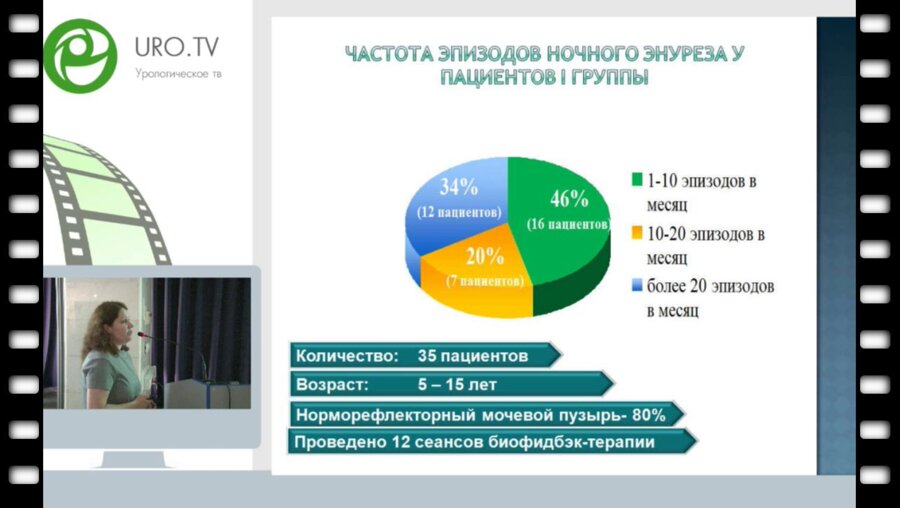 URO.TV
Урологическое тв

ЧАСТОТА ЭПИЗОДОВ НОЧНОГО ЭНУРЕЗА У ПАЦИЕНТОВ I ГРУППЫ

34%
(12 пациентов)

46%
(16 пациентов)

20%
(7 пациентов)

1-10 эпизодов в месяц
10-20 эпизодов в месяц
более 20 эпизодов в месяц

Количество: 35 пациентов
Возраст: 5 – 15 лет
Норморефлекторный мочевой пузырь- 80%
Проведено 12 сеансов биофидбэк-терапии